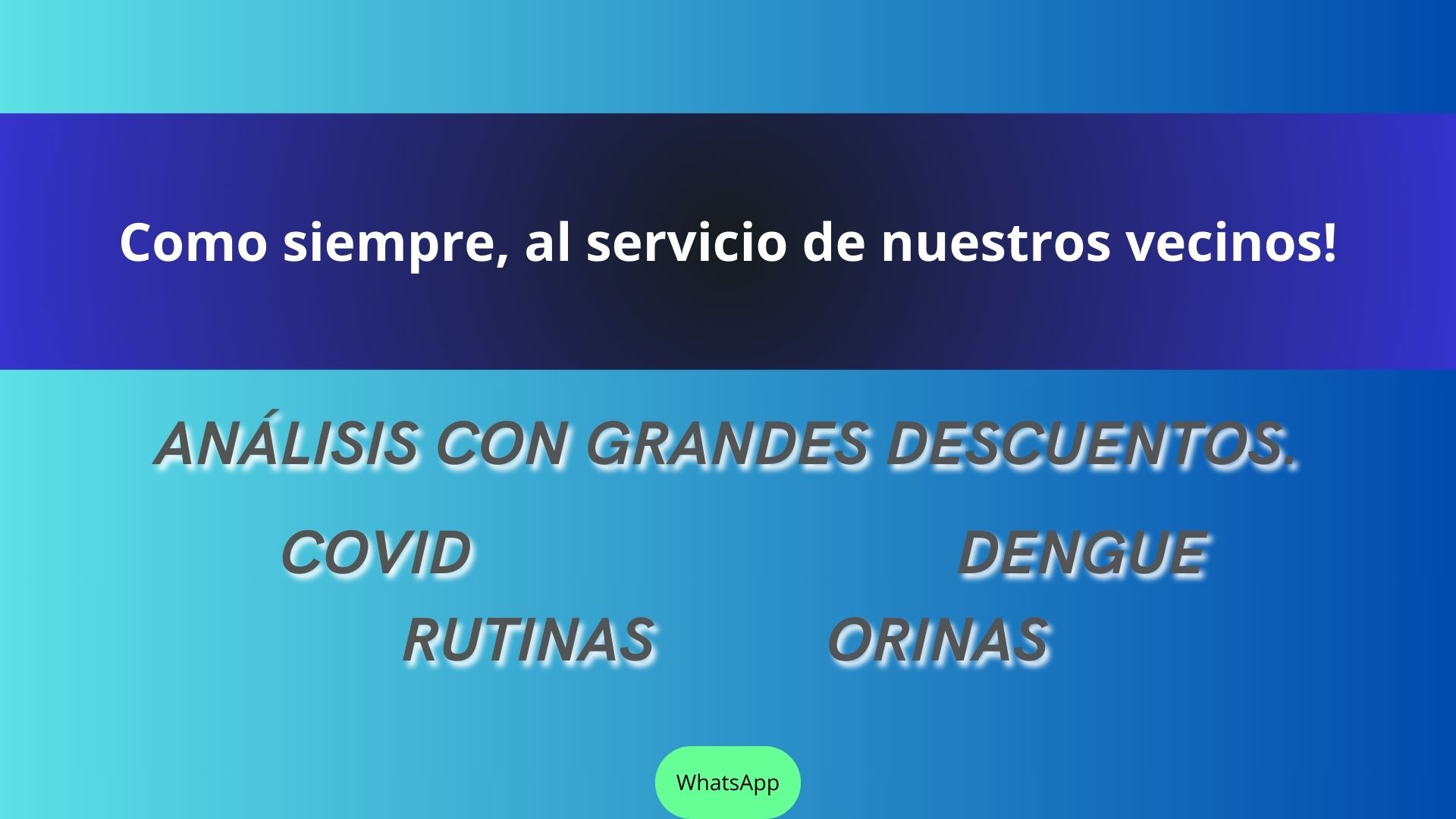 Como siempre, al servicio de nuestros vecinos!

ANÁLISIS CON GRANDES DESCUENTOS.

COVID DENGUE

RUTINAS ORINAS

WhatsApp